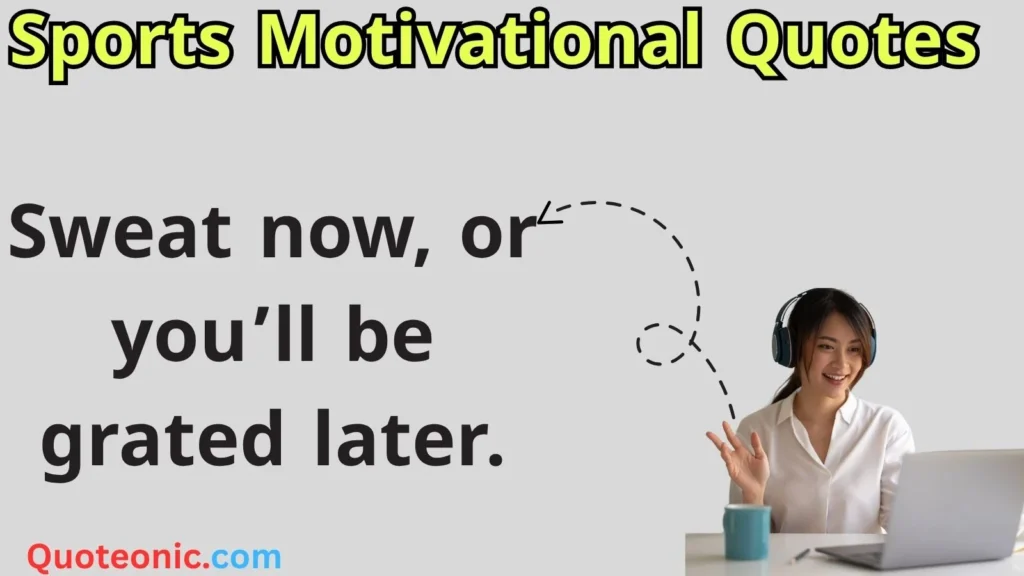 Sports Motivational Quotes

Sweat now, or you’ll be grated later.

Quoteonic.com